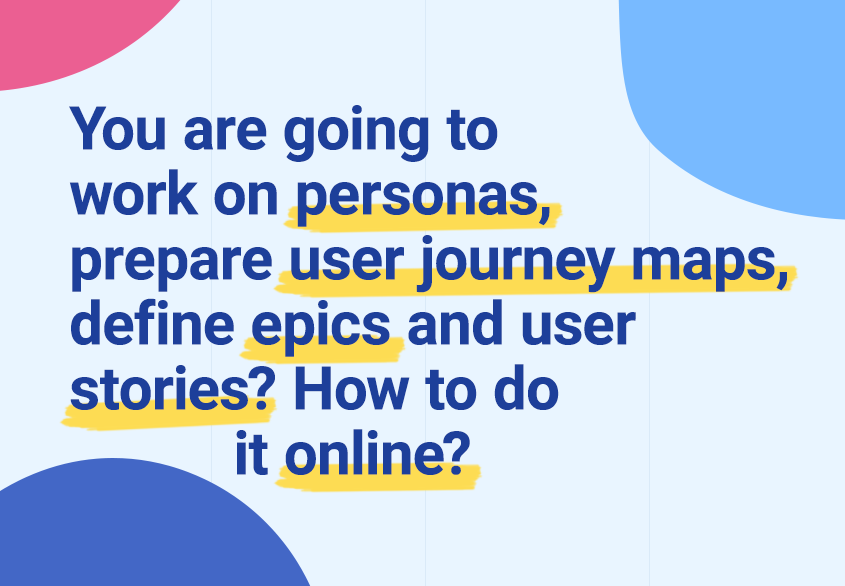 You are going to work on personas, prepare user journey maps, define epics and user stories? How to do it online?